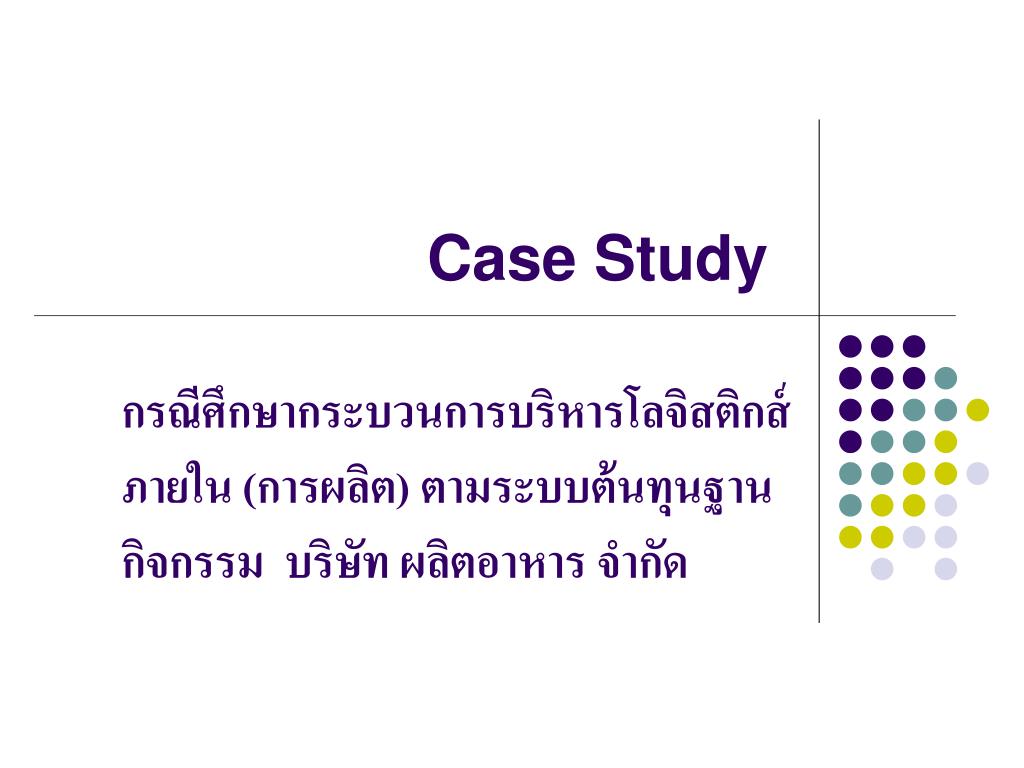 Case Study

กรณีศึกษากระบวนการบริหารโลจิสติกส์ภายใน (การผลิต) ตามระบบต้นทุนฐานกิจกรรม บริษัท ผลิตอาหาร จำกัด